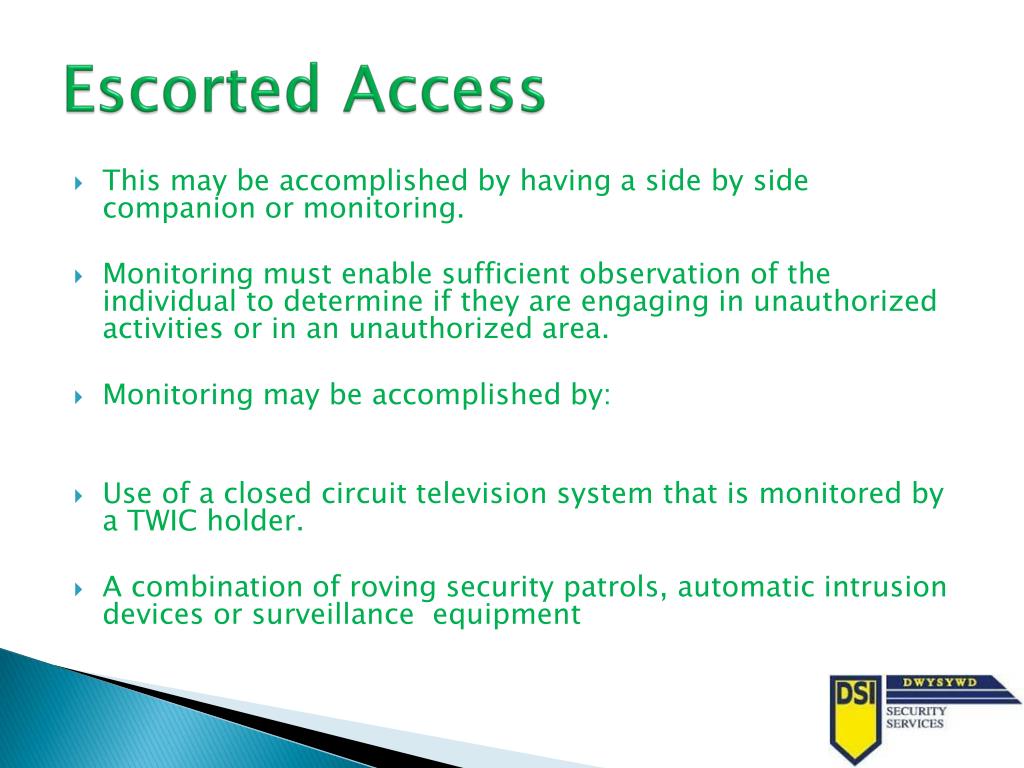 Escorted Access

This may be accomplished by having a side by side companion or monitoring.

Monitoring must enable sufficient observation of the individual to determine if they are engaging in unauthorized activities or in an unauthorized area.

Monitoring may be accomplished by:

Use of a closed circuit television system that is monitored by a TWIC holder.

A combination of roving security patrols, automatic intrusion devices or surveillance equipment

DSI DWYSYWD SECURITY SERVICES